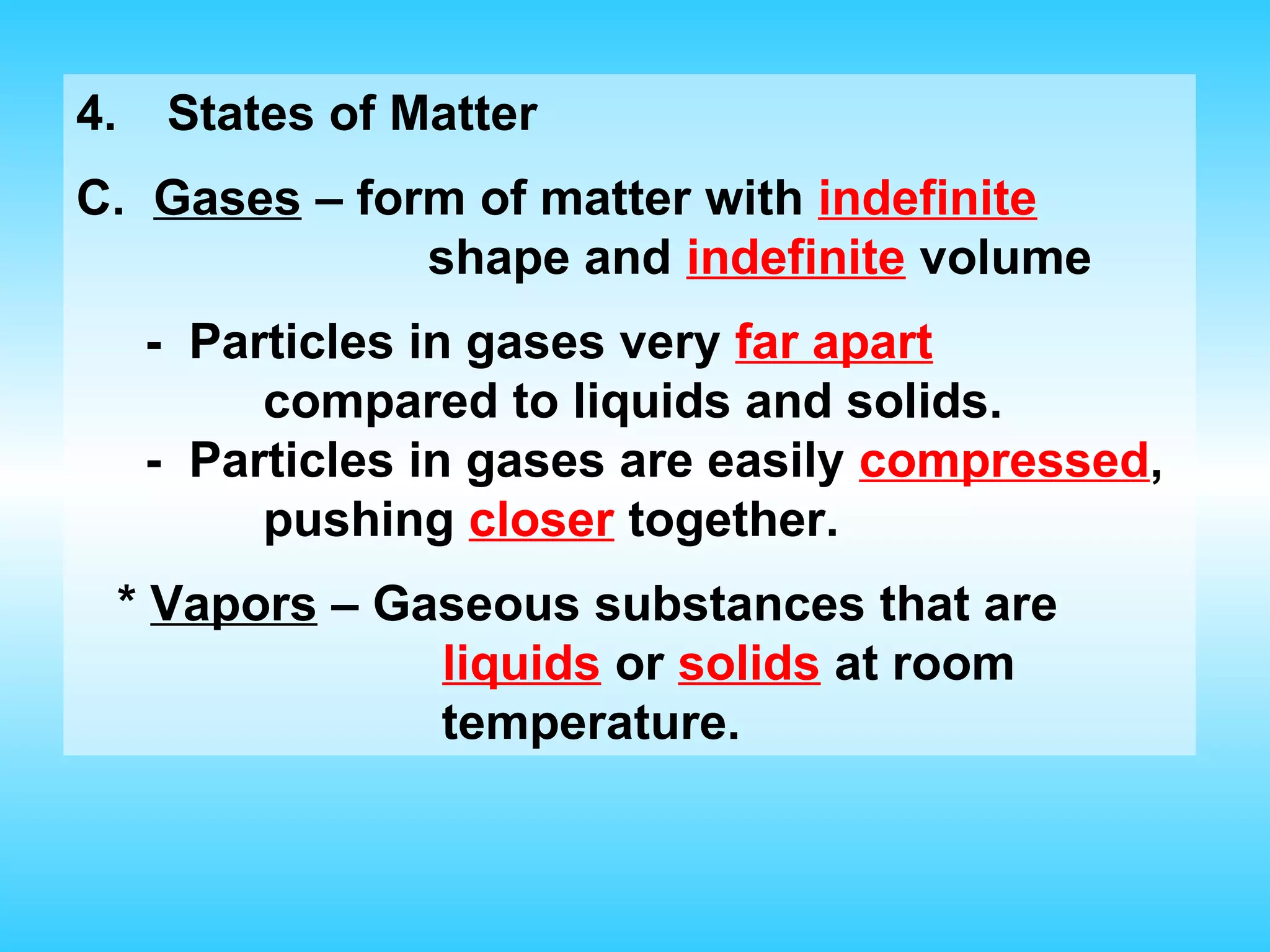 4. States of Matter

C. Gases – form of matter with indefinite shape and indefinite volume

- Particles in gases very far apart compared to liquids and solids.
- Particles in gases are easily compressed, pushing closer together.

* Vapors – Gaseous substances that are liquids or solids at room temperature.